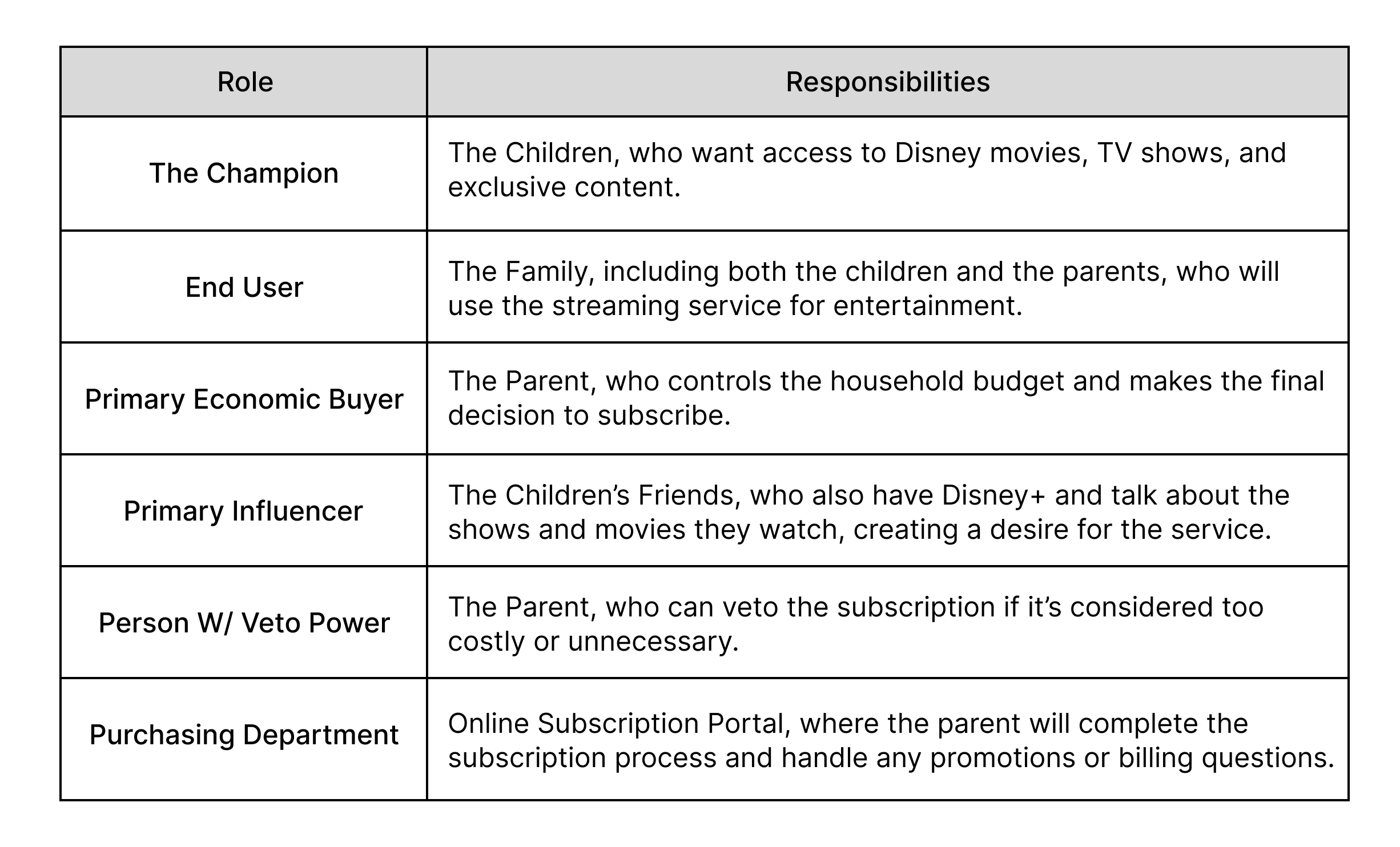 | Role | Responsibilities |
|---|---|
| The Champion | The Children, who want access to Disney movies, TV shows, and exclusive content. |
| End User | The Family, including both the children and the parents, who will use the streaming service for entertainment. |
| Primary Economic Buyer | The Parent, who controls the household budget and makes the final decision to subscribe. |
| Primary Influencer | The Children’s Friends, who also have Disney+ and talk about the shows and movies they watch, creating a desire for the service. |
| Person W/ Veto Power | The Parent, who can veto the subscription if it’s considered too costly or unnecessary. |
| Purchasing Department | Online Subscription Portal, where the parent will complete the subscription process and handle any promotions or billing questions. |